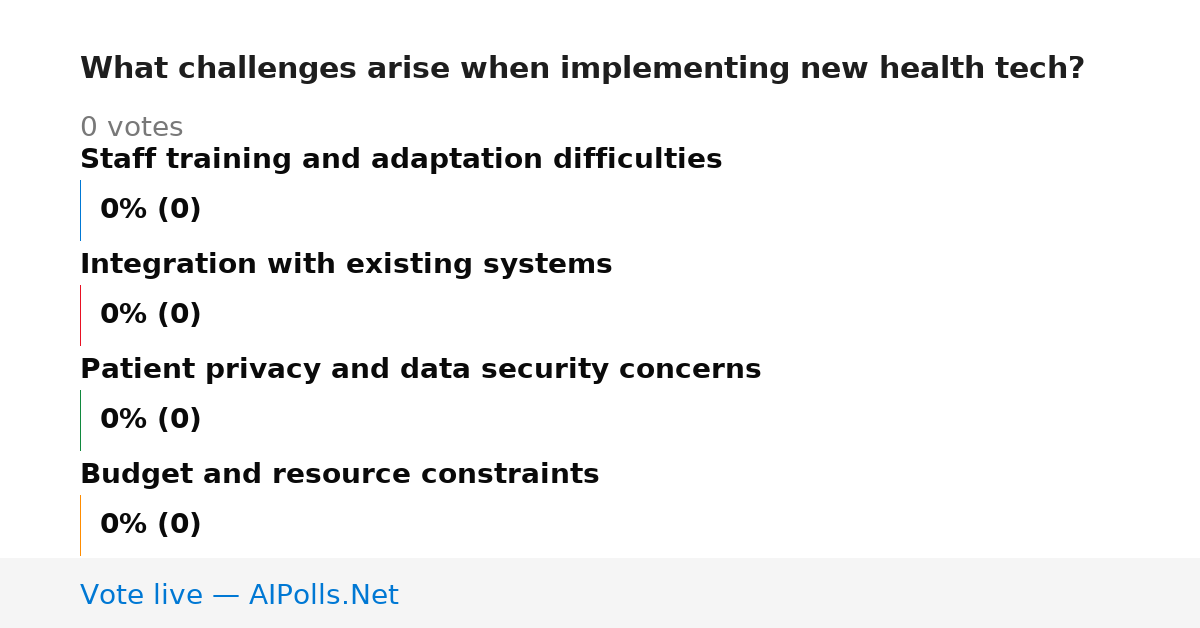 What challenges arise when implementing new health tech?

0 votes

Staff training and adaptation difficulties

0% (0)

Integration with existing systems

0% (0)

Patient privacy and data security concerns

0% (0)

Budget and resource constraints

0% (0)

Vote live — AIPolls.Net